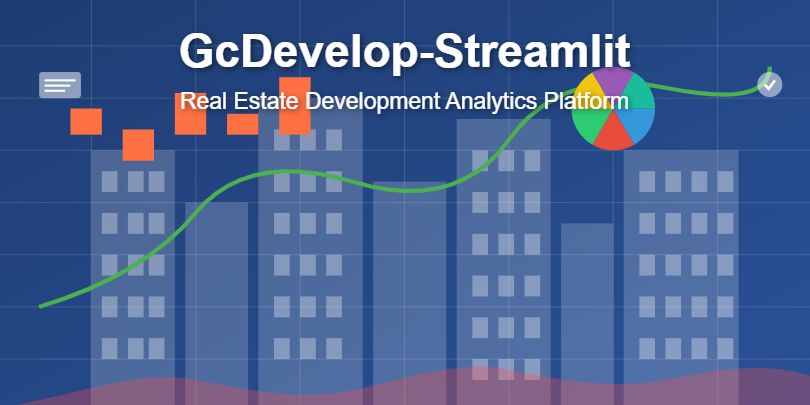 GcDevelop-Streamlit

Real Estate Development Analytics Platform